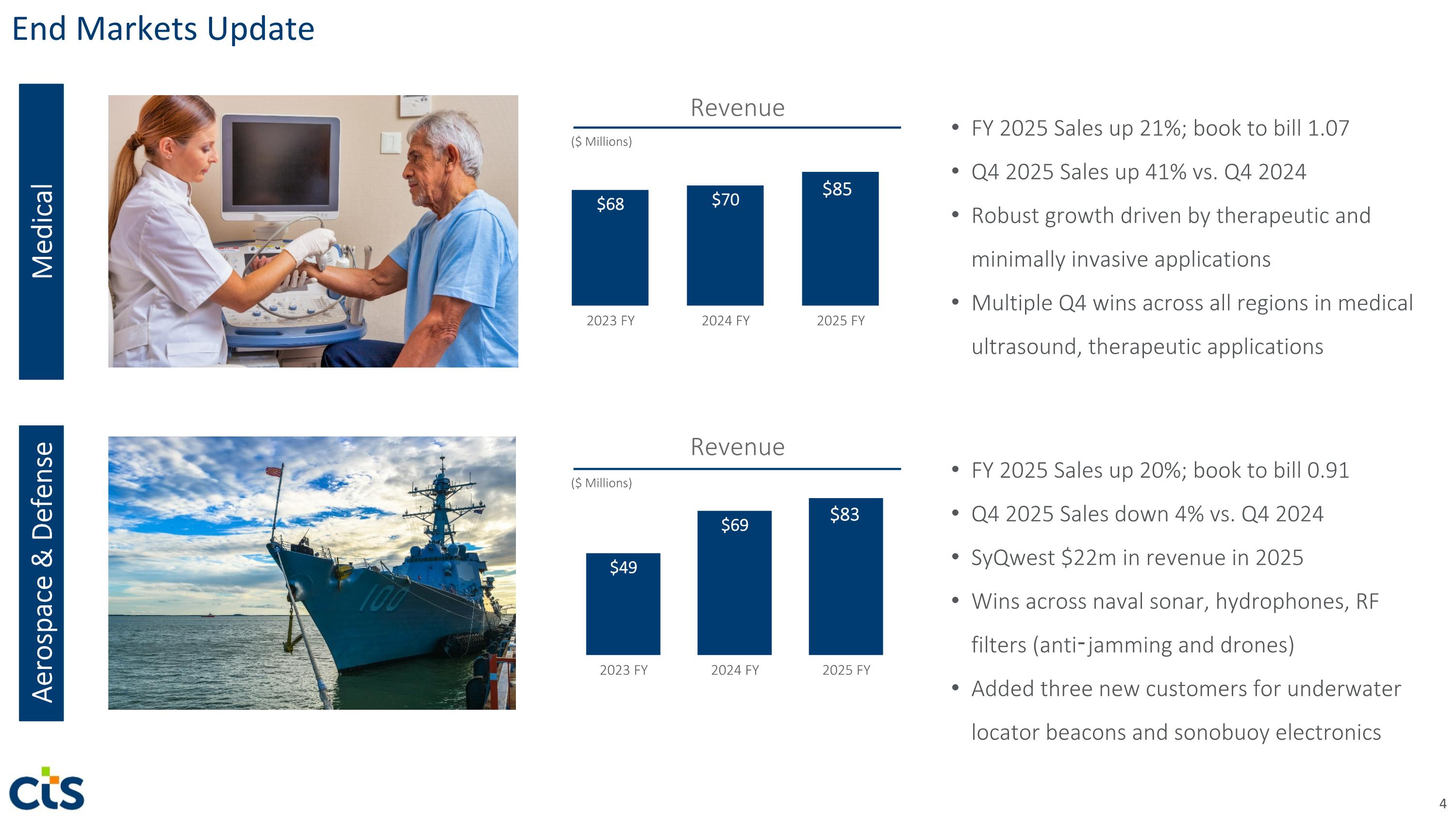 End Markets Update

Medical

Revenue

($ Millions)

$68 $70 $85

2023 FY 2024 FY 2025 FY

• FY 2025 Sales up 21%; book to bill 1.07
• Q4 2025 Sales up 41% vs. Q4 2024
• Robust growth driven by therapeutic and minimally invasive applications
• Multiple Q4 wins across all regions in medical ultrasound, therapeutic applications

Aerospace & Defense

100

Revenue

($ Millions)

$49 $69 $83

2023 FY 2024 FY 2025 FY

• FY 2025 Sales up 20%; book to bill 0.91
• Q4 2025 Sales down 4% vs. Q4 2024
• SyQwest $22m in revenue in 2025
• Wins across naval sonar, hydrophones, RF filters (anti-jamming and drones)
• Added three new customers for underwater locator beacons and sonobuoy electronics

cts

4